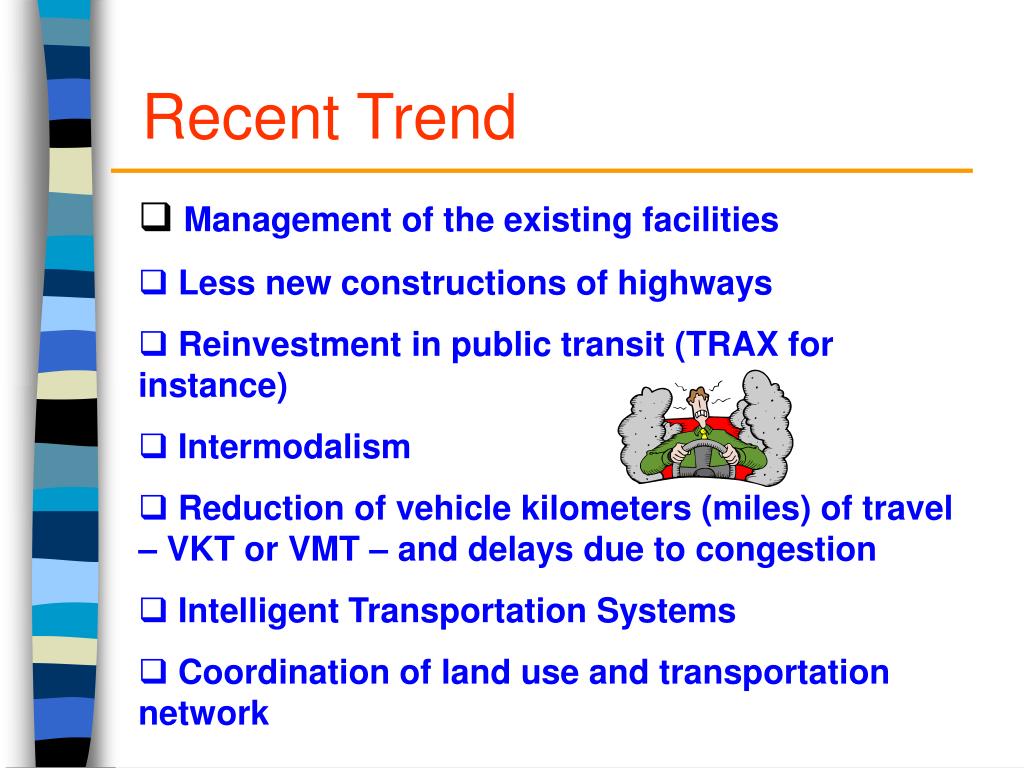 Recent Trend

❑ Management of the existing facilities

❑ Less new constructions of highways

❑ Reinvestment in public transit (TRAX for instance)

❑ Intermodalism

❑ Reduction of vehicle kilometers (miles) of travel – VKT or VMT – and delays due to congestion

❑ Intelligent Transportation Systems

❑ Coordination of land use and transportation network